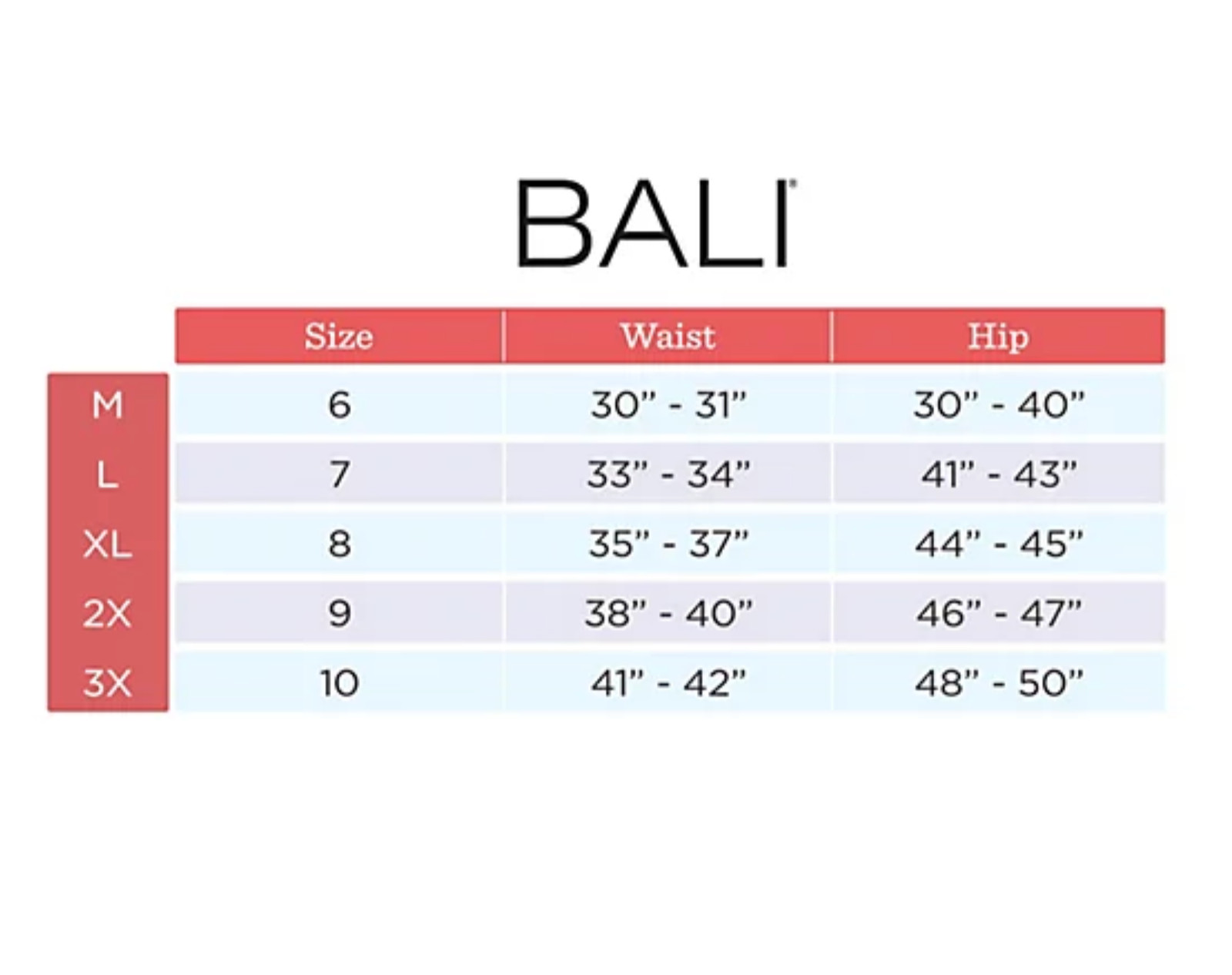 BALI®

|  | Size | Waist | Hip |
|---|---|---|---|
| M | 6 | 30" - 31" | 30" - 40" |
| L | 7 | 33" - 34" | 41" - 43" |
| XL | 8 | 35" - 37" | 44" - 45" |
| 2X | 9 | 38" - 40" | 46" - 47" |
| 3X | 10 | 41" - 42" | 48" - 50" |